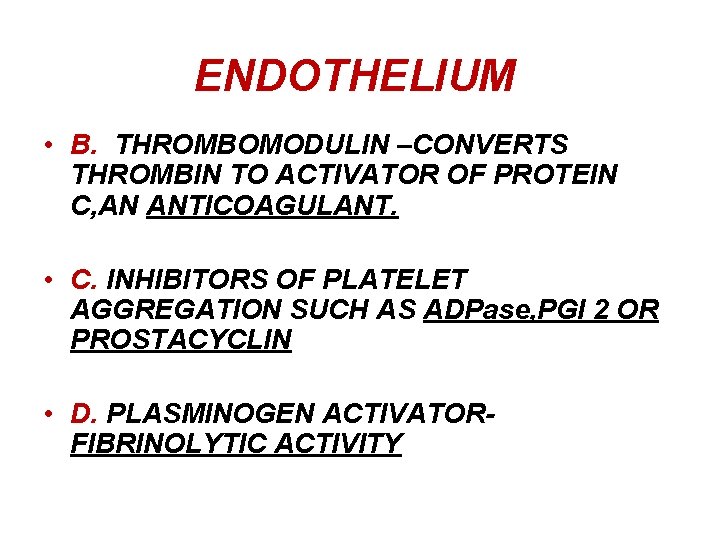 ENDOTHELIUM

• B. THROMBOMODULIN –CONVERTS THROMBIN TO ACTIVATOR OF PROTEIN C,AN ANTICOAGULANT.

• C. INHIBITORS OF PLATELET AGGREGATION SUCH AS ADPase,PGI 2 OR PROSTACYCLIN

• D. PLASMINOGEN ACTIVATOR-FIBRINOLYTIC ACTIVITY